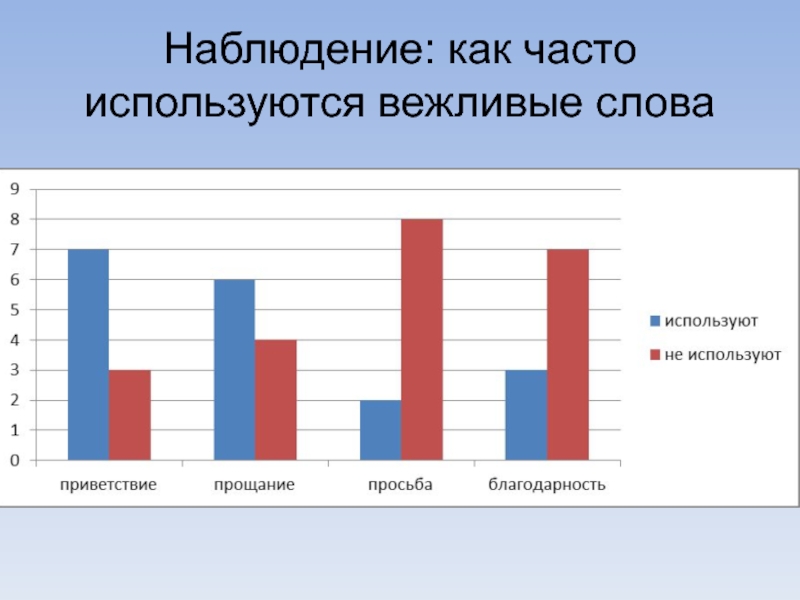 Наблюдение: как часто используются вежливые слова

9
8
7
6
5
4
3
2
1
0

приветствие
прощание
просьба
благодарность

используют
не используют